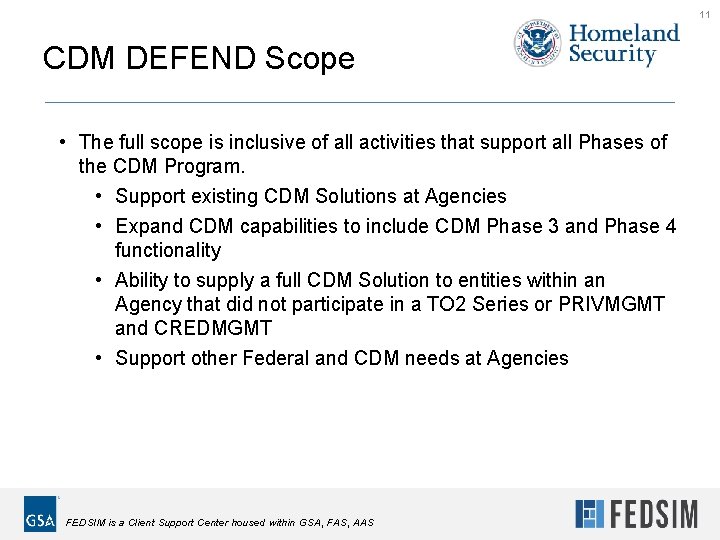 11

CDM DEFEND Scope

Homeland Security

• The full scope is inclusive of all activities that support all Phases of the CDM Program.
• Support existing CDM Solutions at Agencies
• Expand CDM capabilities to include CDM Phase 3 and Phase 4 functionality
• Ability to supply a full CDM Solution to entities within an Agency that did not participate in a TO2 Series or PRIVMGMT and CREDMGMT
• Support other Federal and CDM needs at Agencies

GSA

FEDSIM is a Client Support Center housed within GSA, FAS, AAS

FEDSIM